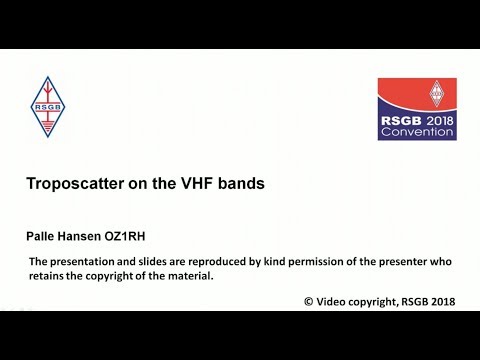 RSGB

RSGB 2018 Convention

Troposcatter on the VHF bands

Palle Hansen OZ1RH

The presentation and slides are reproduced by kind permission of the presenter who retains the copyright of the material.

© Video copyright, RSGB 2018